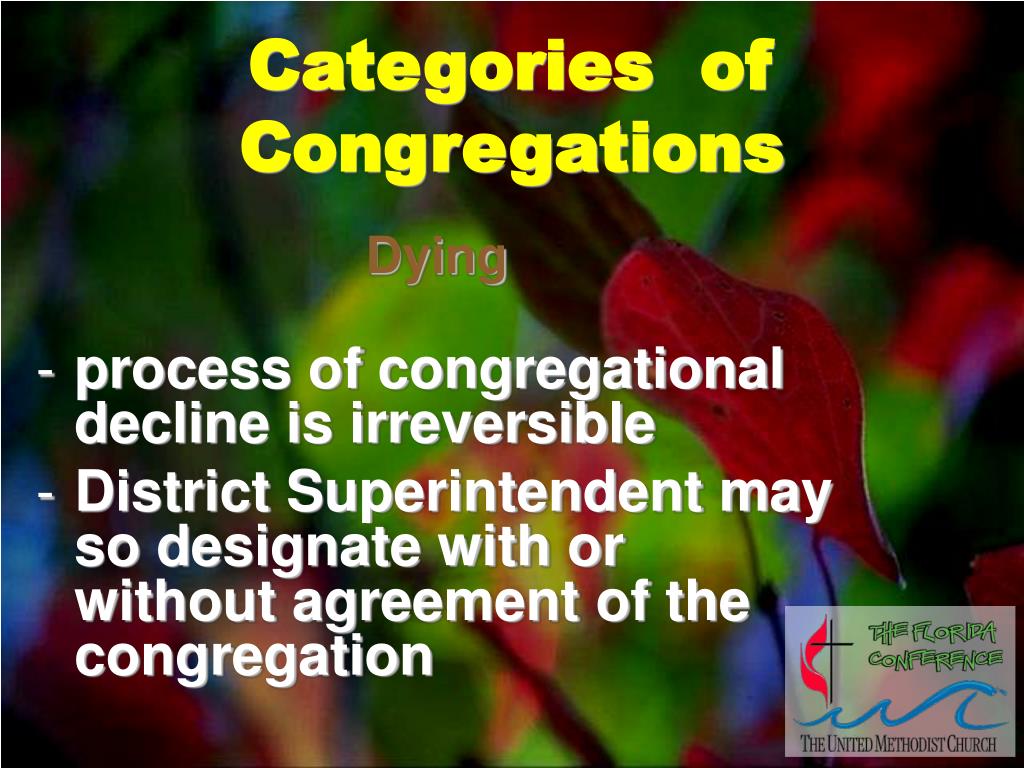 Categories of Congregations

Dying

- process of congregational decline is irreversible
- District Superintendent may so designate with or without agreement of the congregation

THE FLORIDA CONFERENCE

THE UNITED METHODIST CHURCH